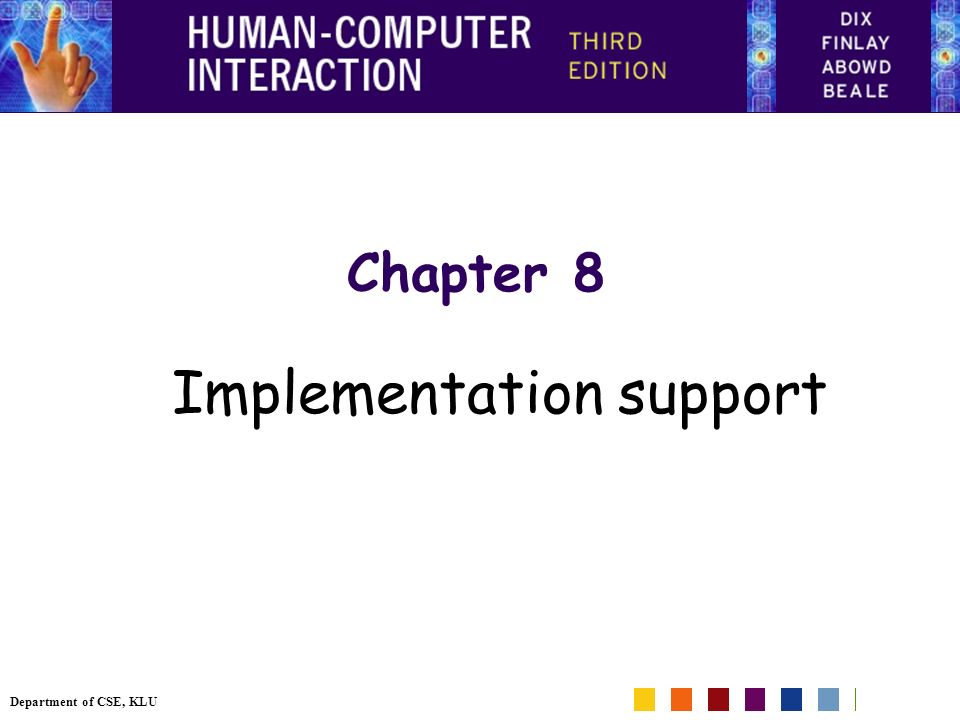 HUMAN-COMPUTER INTERACTION

THIRD EDITION

DIX
FINLAY
ABOWD
BEALE

Chapter 8

Implementation support

Department of CSE, KLU